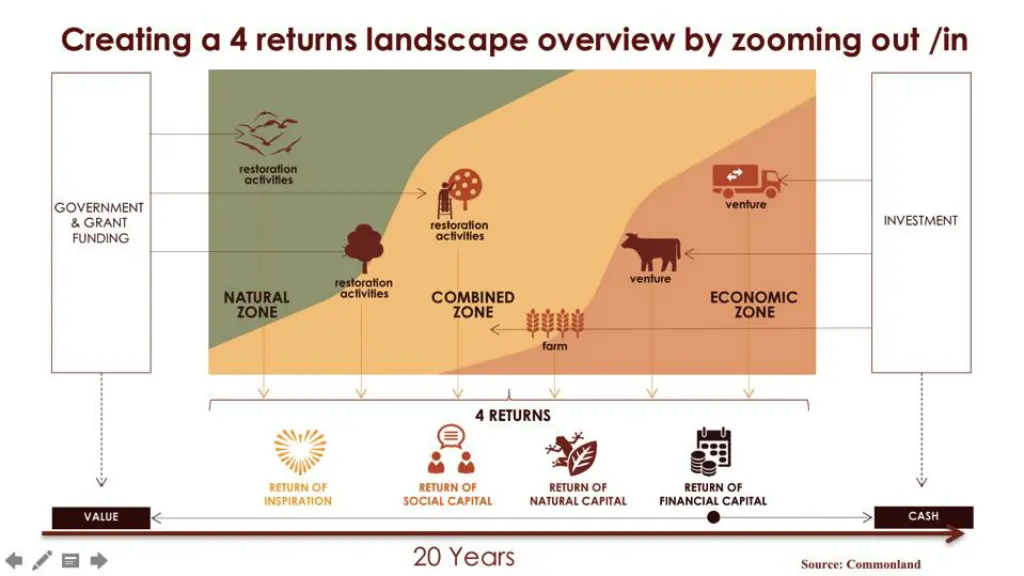 Creating a 4 returns landscape overview by zooming out /in

GOVERNMENT & GRANT FUNDING

restoration activities

restoration activities

restoration activities

NATURAL ZONE

COMBINED ZONE

venture

venture

farm

ECONOMIC ZONE

INVESTMENT

4 RETURNS

RETURN OF INSPIRATION

RETURN OF SOCIAL CAPITAL

RETURN OF NATURAL CAPITAL

RETURN OF FINANCIAL CAPITAL

VALUE

CASH

20 Years

Source: Commonland